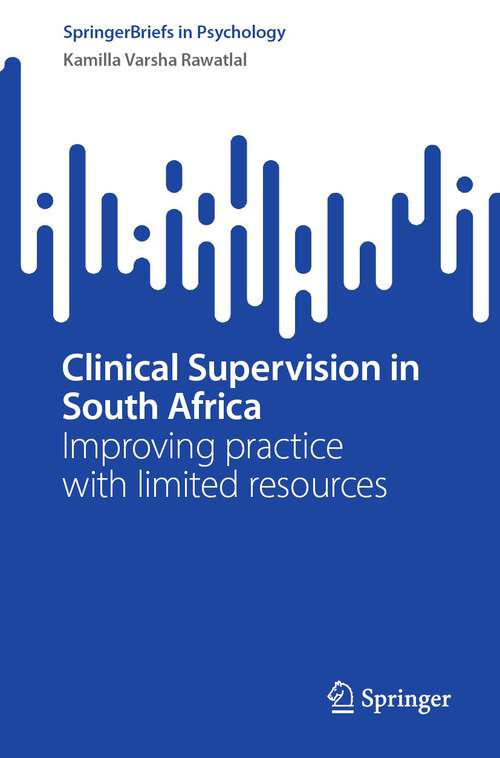 SpringerBriefs in Psychology
Kamilla Varsha Rawatlal

Clinical Supervision in South Africa
Improving practice with limited resources

Springer